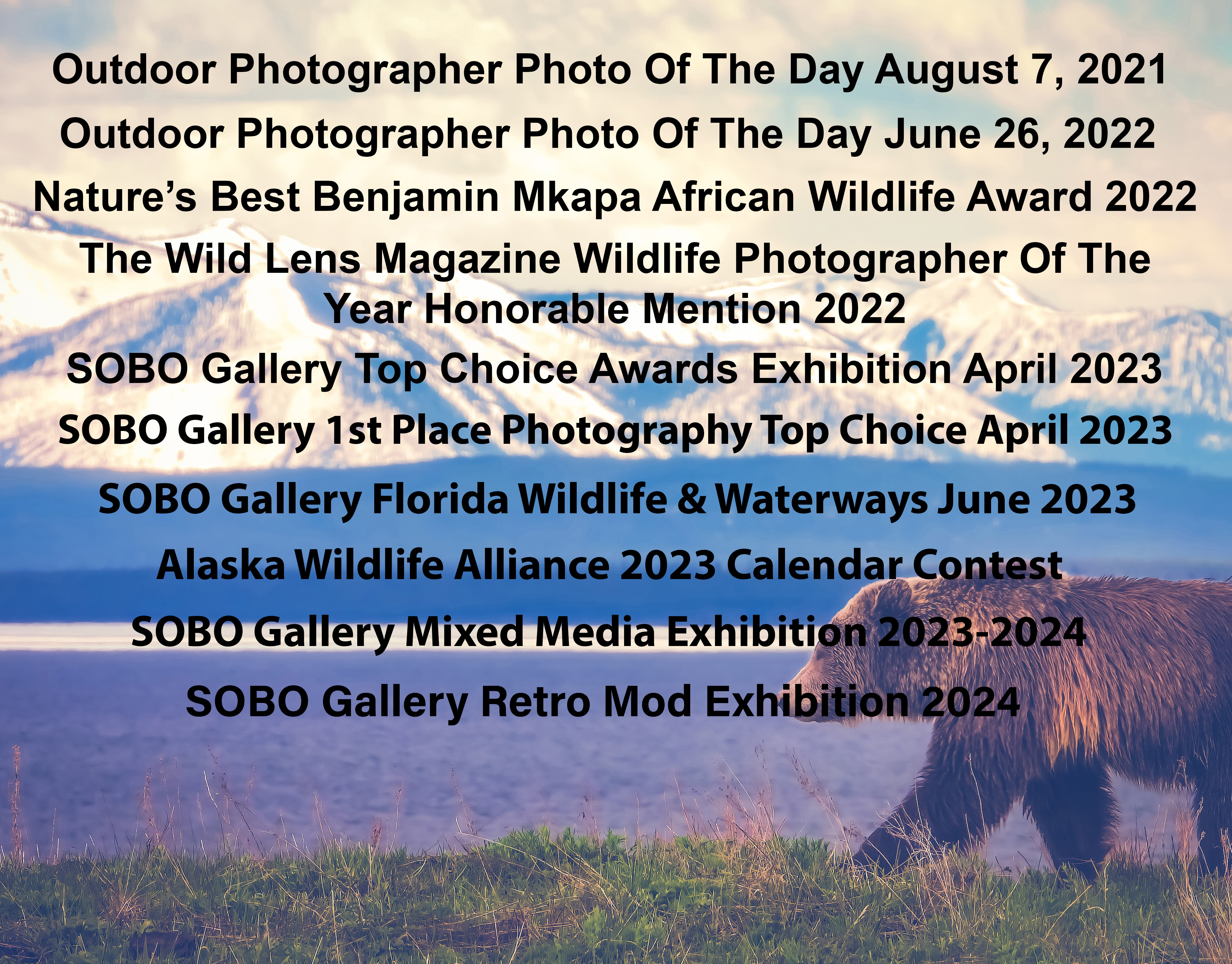 Outdoor Photographer Photo Of The Day August 7, 2021

Outdoor Photographer Photo Of The Day June 26, 2022

Nature’s Best Benjamin Mkapa African Wildlife Award 2022

The Wild Lens Magazine Wildlife Photographer Of The Year Honorable Mention 2022

SOBO Gallery Top Choice Awards Exhibition April 2023

SOBO Gallery 1st Place Photography Top Choice April 2023

SOBO Gallery Florida Wildlife & Waterways June 2023

Alaska Wildlife Alliance 2023 Calendar Contest

SOBO Gallery Mixed Media Exhibition 2023-2024

SOBO Gallery Retro Mod Exhibition 2024